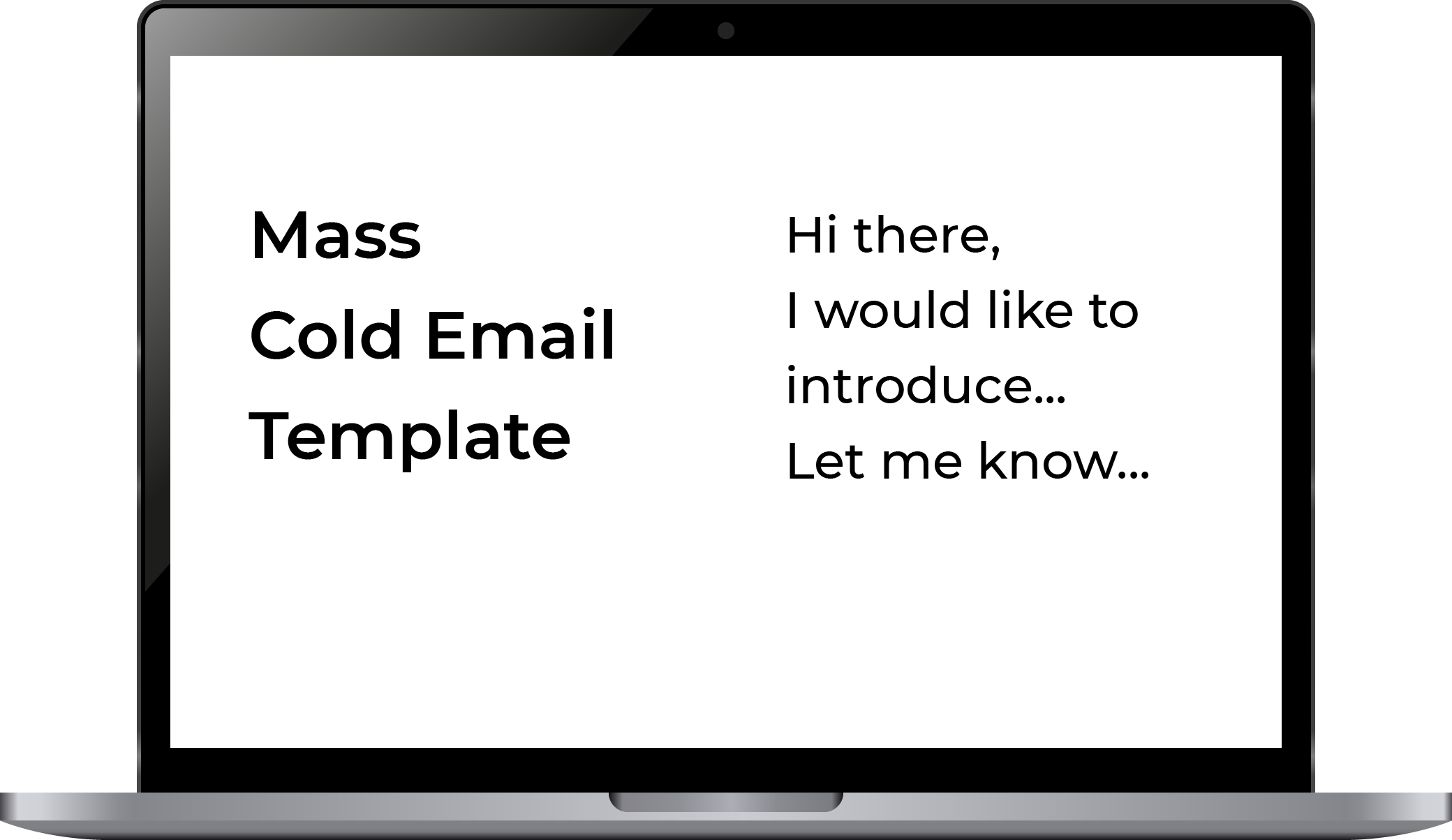 Mass
Cold Email
Template

Hi there,
I would like to introduce...
Let me know...